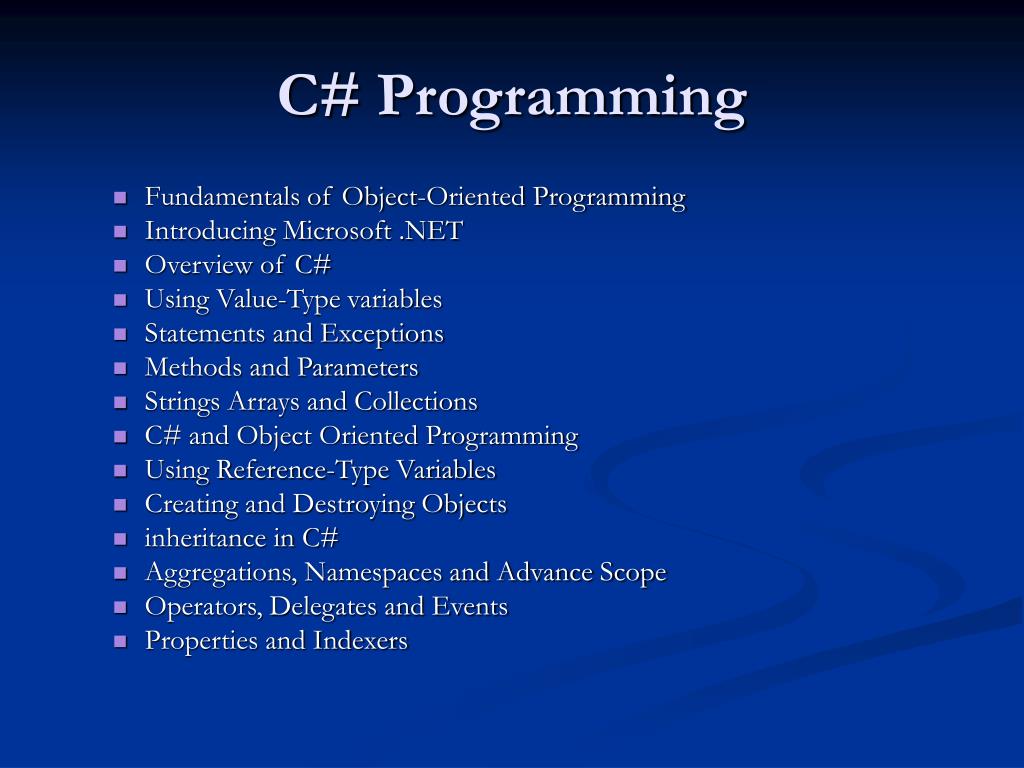 C# Programming

- Fundamentals of Object-Oriented Programming
- Introducing Microsoft .NET
- Overview of C#
- Using Value-Type variables
- Statements and Exceptions
- Methods and Parameters
- Strings Arrays and Collections
- C# and Object Oriented Programming
- Using Reference-Type Variables
- Creating and Destroying Objects
- inheritance in C#
- Aggregations, Namespaces and Advance Scope
- Operators, Delegates and Events
- Properties and Indexers